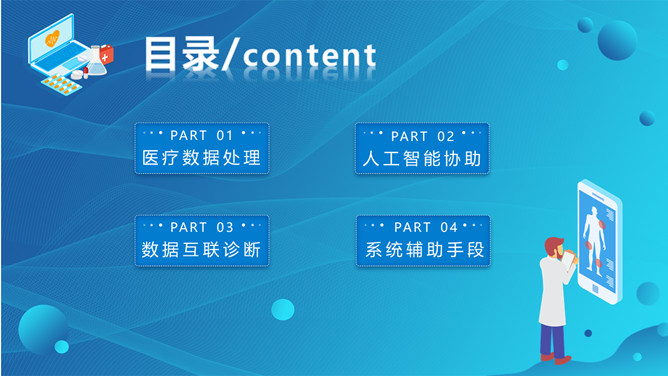 目录/content

PART 01
医疗数据处理

PART 02
人工智能协助

PART 03
数据互联诊断

PART 04
系统辅助手段